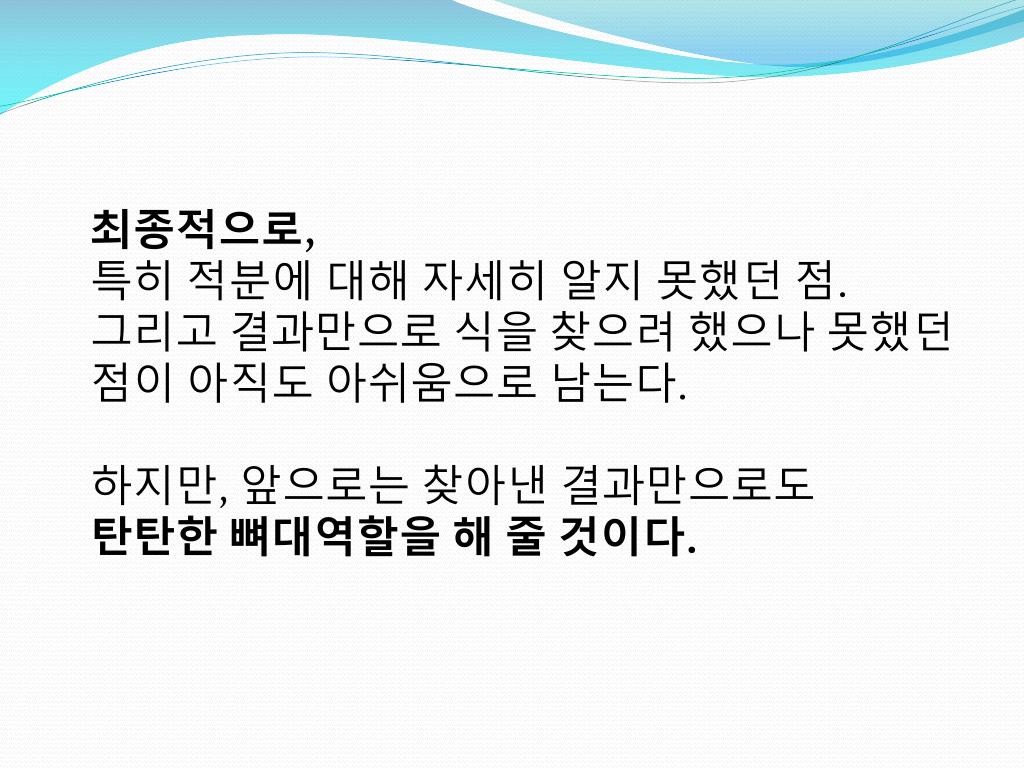 최종적으로,
특히 적분에 대해 자세히 알지 못했던 점.
그리고 결과만으로 식을 찾으려 했으나 못했던 점이 아직도 아쉬움으로 남는다.

하지만, 앞으로는 찾아낸 결과만으로도
탄탄한 뼈대역할을 해 줄 것이다.